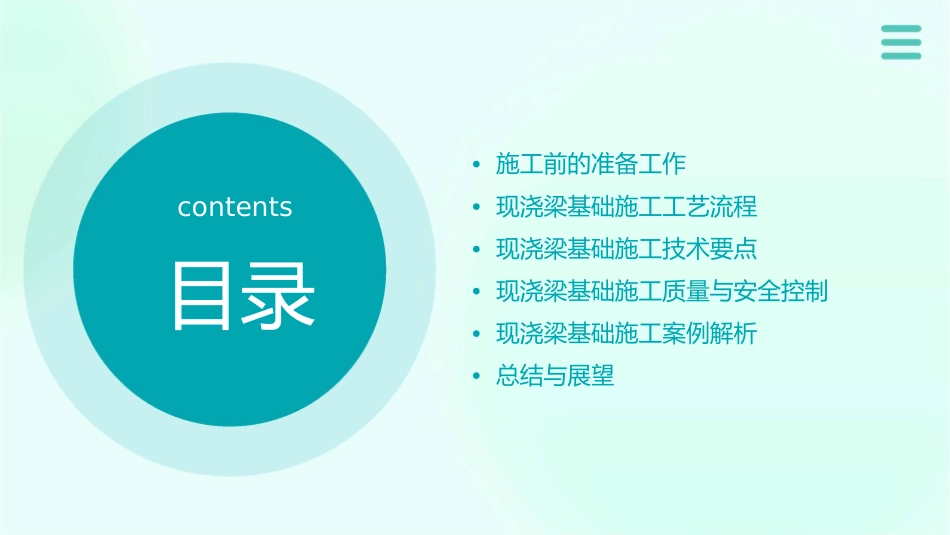 contents

目录

• 施工前的准备工作
• 现浇梁基础施工工艺流程
• 现浇梁基础施工技术要点
• 现浇梁基础施工质量与安全控制
• 现浇梁基础施工案例解析
• 总结与展望